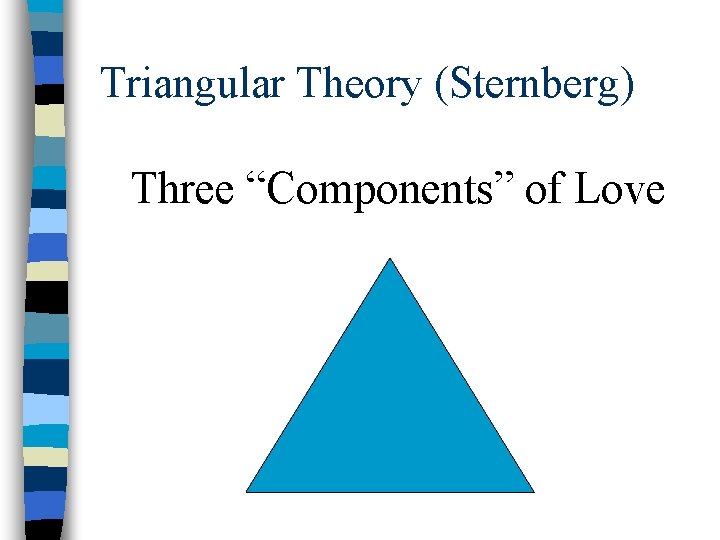 Triangular Theory (Sternberg)

Three “Components” of Love